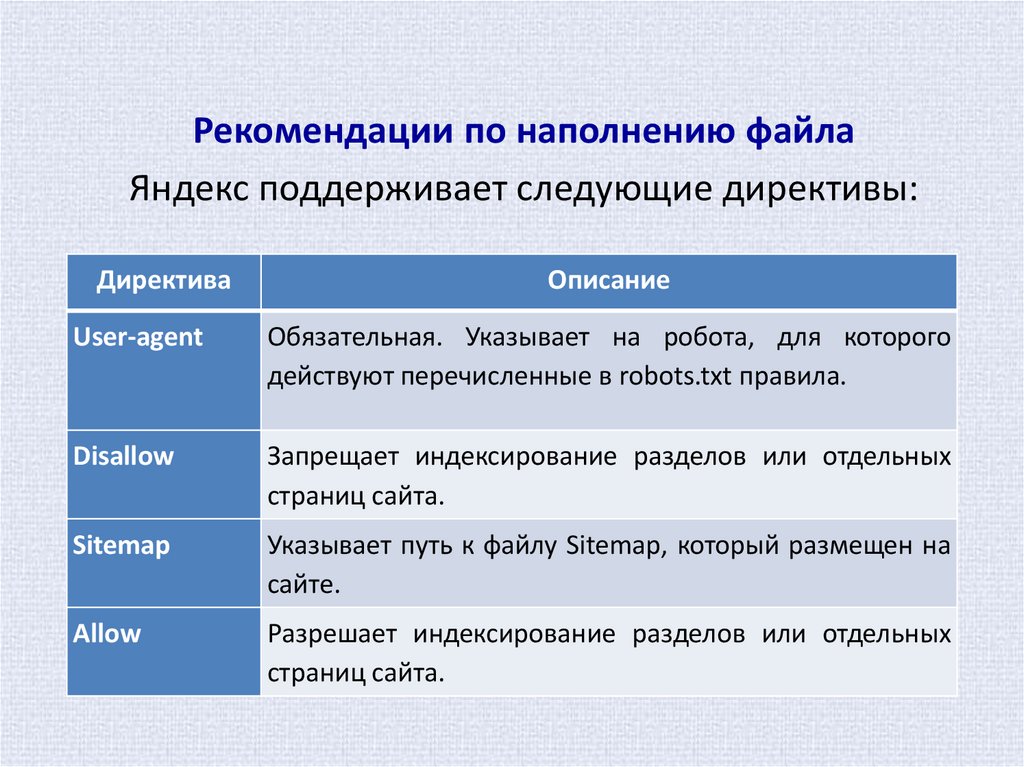 Рекомендации по наполнению файла

Яндекс поддерживает следующие директивы:

| Директива | Описание |
|---|---|
| User-agent | Обязательная. Указывает на робота, для которого действуют перечисленные в robots.txt правила. |
| Disallow | Запрещает индексирование разделов или отдельных страниц сайта. |
| Sitemap | Указывает путь к файлу Sitemap, который размещен на сайте. |
| Allow | Разрешает индексирование разделов или отдельных страниц сайта. |